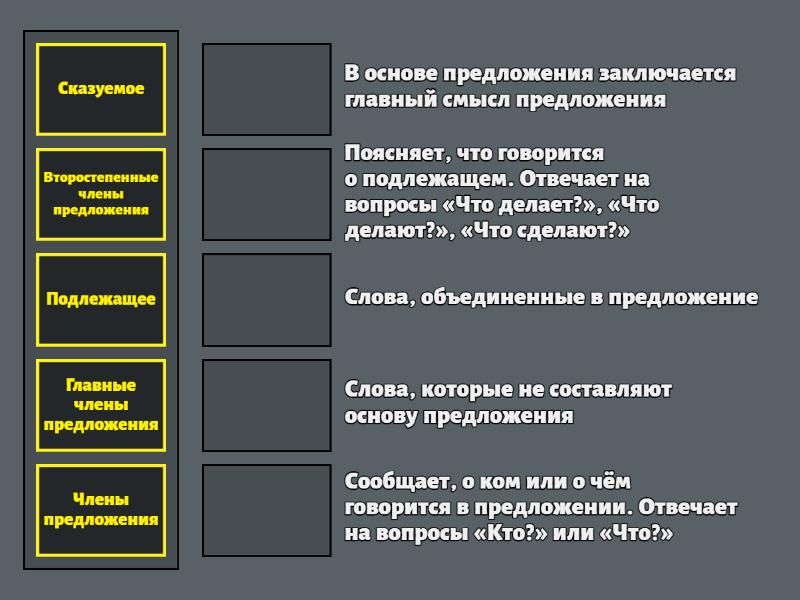 Сказуемое

Второстепенные члены предложения

Подлежащее

Главные члены предложения

Члены предложения

В основе предложения заключается главный смысл предложения

Поясняет, что говорится о подлежащем. Отвечает на вопросы «Что делает?», «Что делают?», «Что сделают?»

Слова, объединенные в предложение

Слова, которые не составляют основу предложения

Сообщает, о ком или о чём говорится в предложении. Отвечает на вопросы «Кто?» или «Что?»